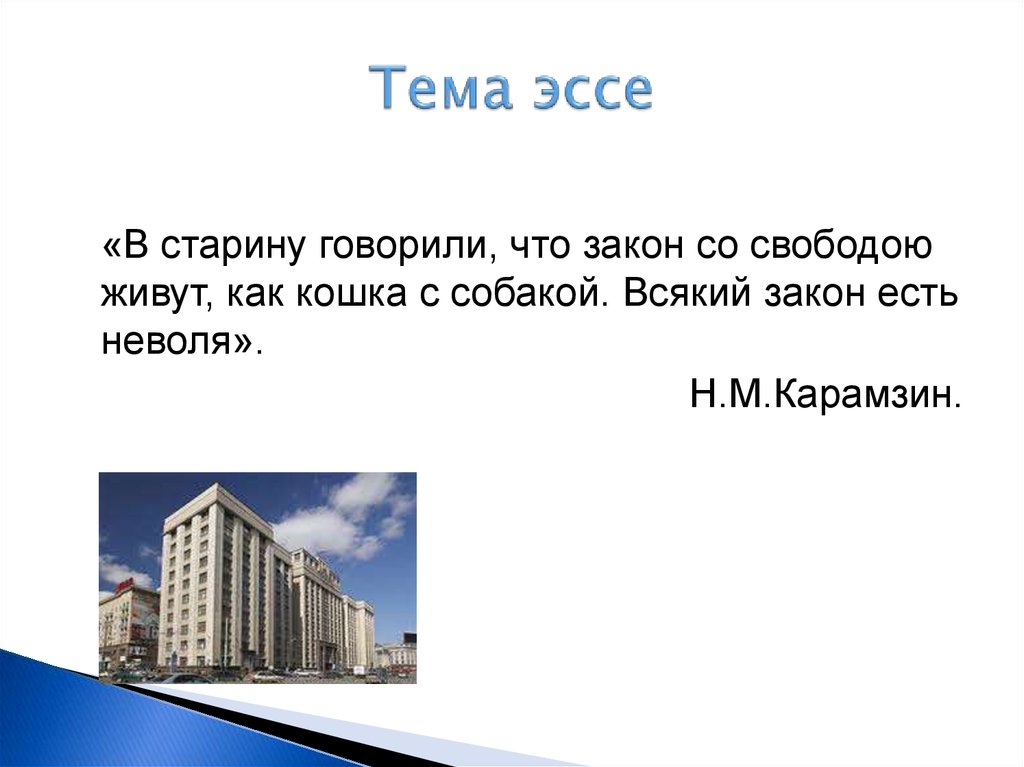 Тема эссе

«В старину говорили, что закон со свободою живут, как кошка с собакой. Всякий закон есть неволя».

Н.М.Карамзин.